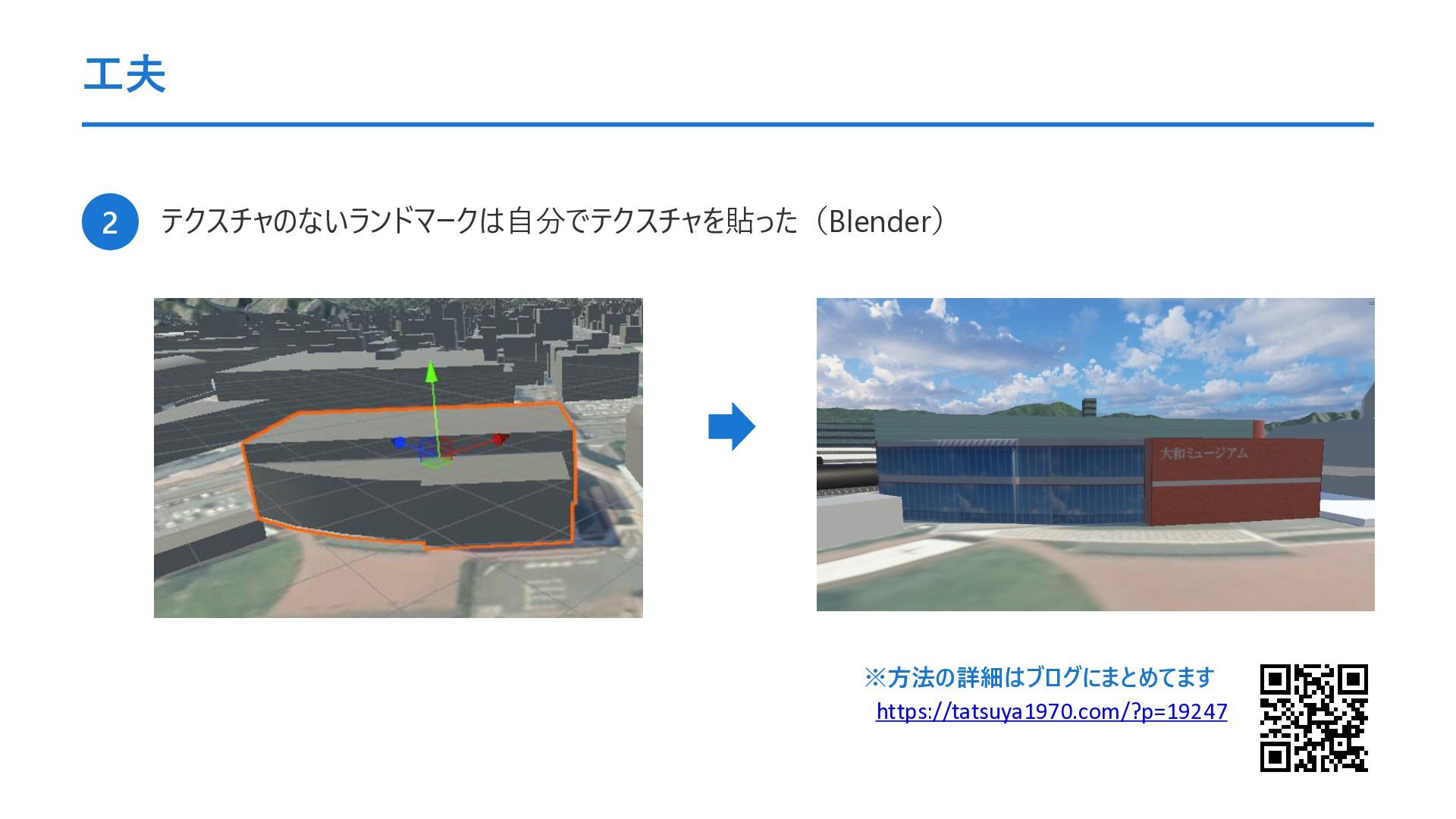 工夫

2 テクスチャのないランドマークは自分でテクスチャを貼った（Blender）

大和ミュージアム

※方法の詳細はブログにまとめてます
https://tatsuya1970.com/?p=19247